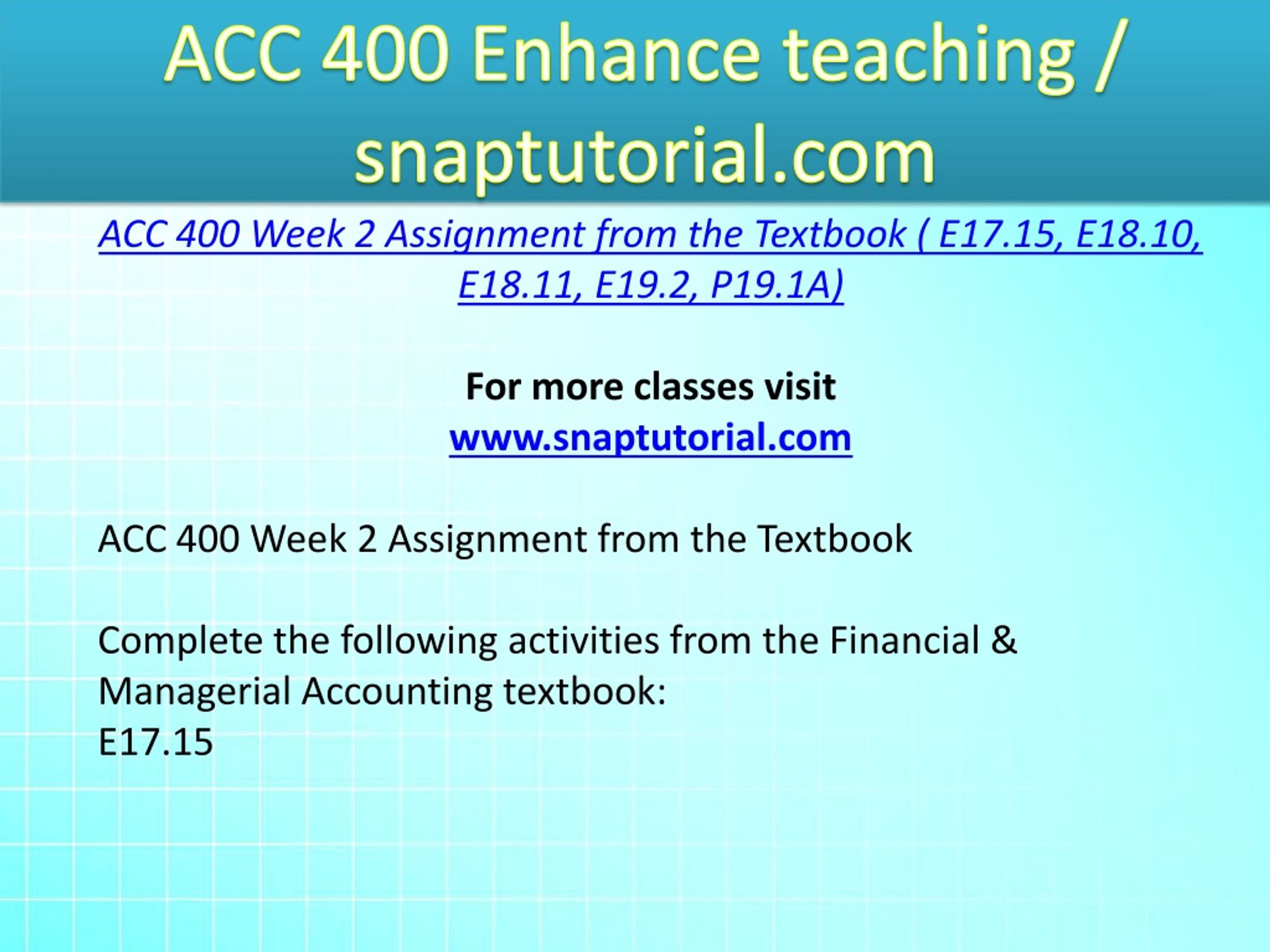 ACC 400 Enhance teaching / snaptutorial.com

ACC 400 Week 2 Assignment from the Textbook ( E17.15, E18.10, E18.11, E19.2, P19.1A)

For more classes visit
www.snaptutorial.com

ACC 400 Week 2 Assignment from the Textbook

Complete the following activities from the Financial & Managerial Accounting textbook:
E17.15